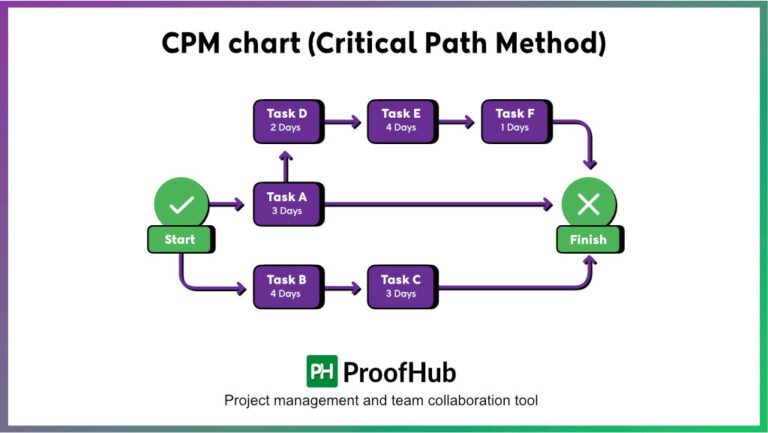 CPM chart (Critical Path Method)

Task D
2 Days

Task E
4 Days

Task F
1 Days

Start

Task A
3 Days

Finish

Task B
4 Days

Task C
3 Days

PH ProofHub

Project management and team collaboration tool